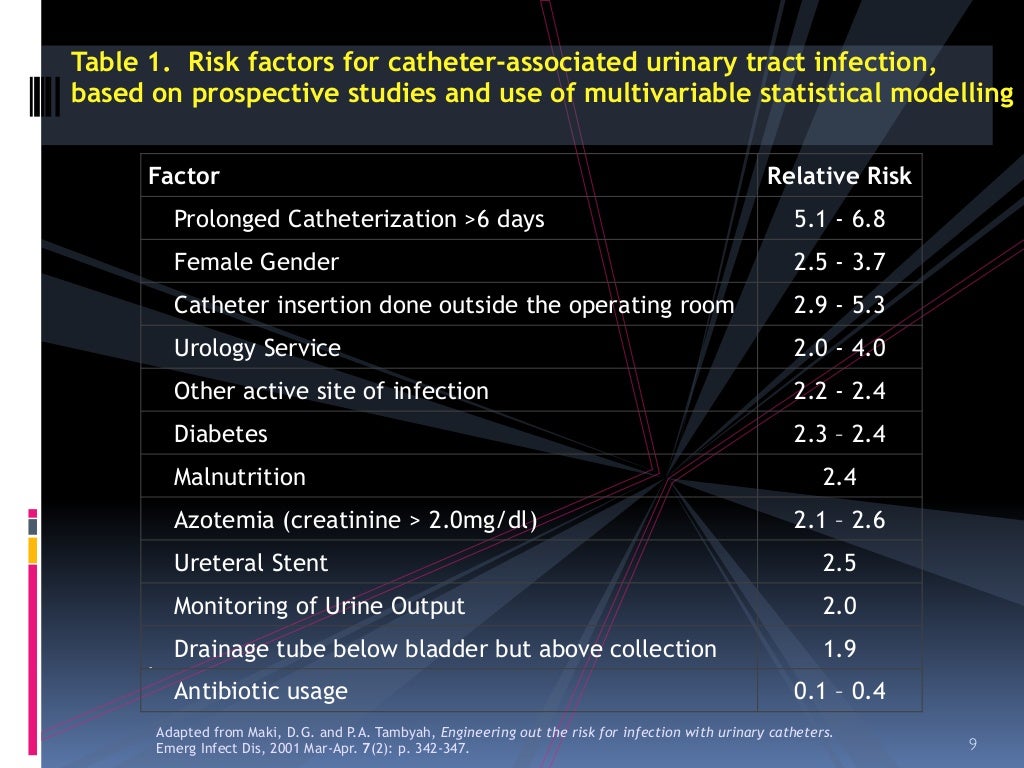 Table 1. Risk factors for catheter-associated urinary tract infection, based on prospective studies and use of multivariable statistical modelling

| Factor | Relative Risk |
|---|---|
| Prolonged Catheterization >6 days | 5.1 - 6.8 |
| Female Gender | 2.5 - 3.7 |
| Catheter insertion done outside the operating room | 2.9 - 5.3 |
| Urology Service | 2.0 - 4.0 |
| Other active site of infection | 2.2 - 2.4 |
| Diabetes | 2.3 – 2.4 |
| Malnutrition | 2.4 |
| Azotemia (creatinine > 2.0mg/dl) | 2.1 – 2.6 |
| Ureteral Stent | 2.5 |
| Monitoring of Urine Output | 2.0 |
| Drainage tube below bladder but above collection | 1.9 |
| Antibiotic usage | 0.1 – 0.4 |

Adapted from Maki, D.G. and P.A. Tambyah, Engineering out the risk for infection with urinary catheters. Emerg Infect Dis, 2001 Mar-Apr. 7(2): p. 342-347.

9